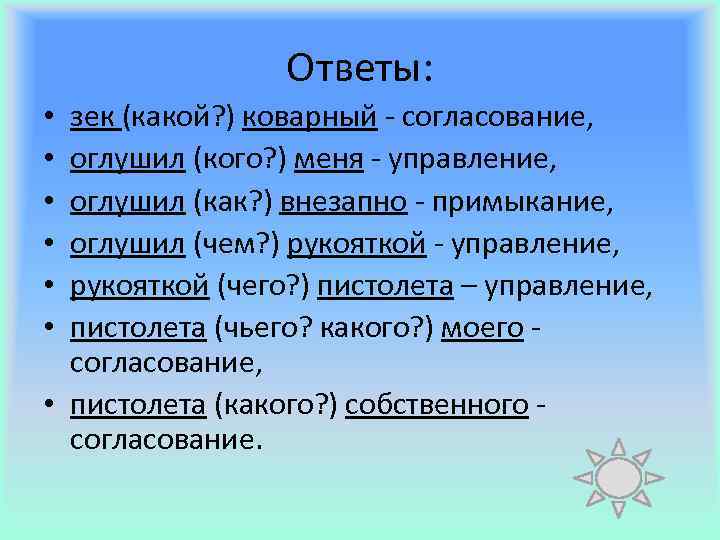 Ответы:

• зек (какой?) коварный - согласование,
• оглушил (кого?) меня - управление,
• оглушил (как?) внезапно - примыкание,
• оглушил (чем?) рукояткой - управление,
• рукояткой (чего?) пистолета – управление,
• пистолета (чьего? какого?) моего - согласование,
• пистолета (какого?) собственного - согласование.